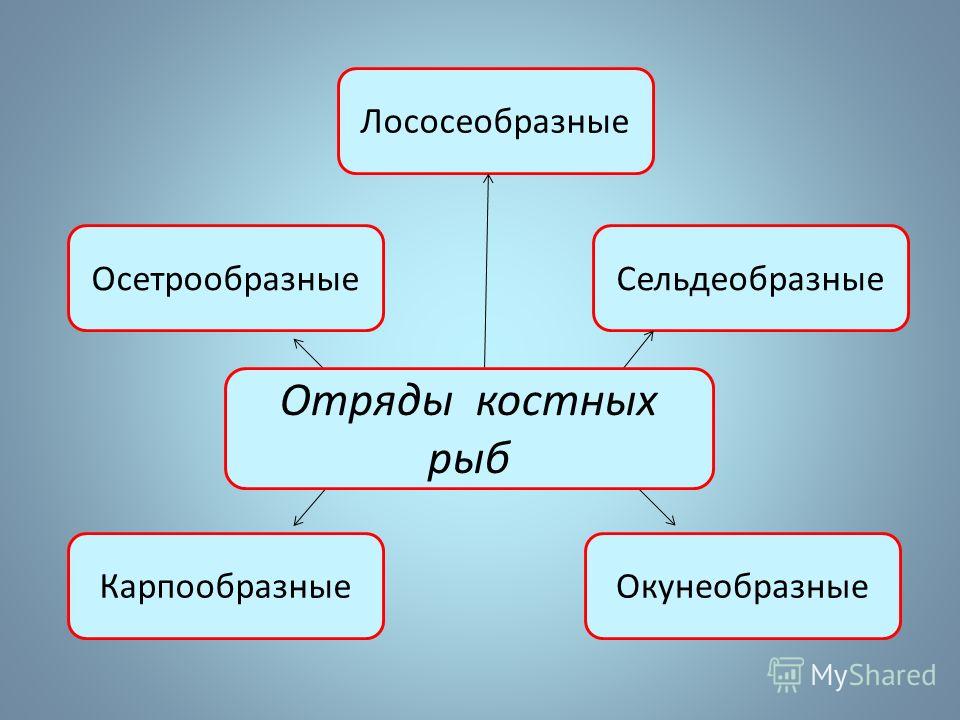 Лососеобразные

Осетрообразные

Сельдеобразные

Отряды костных рыб

Карпообразные

Окунеобразные

MyShared